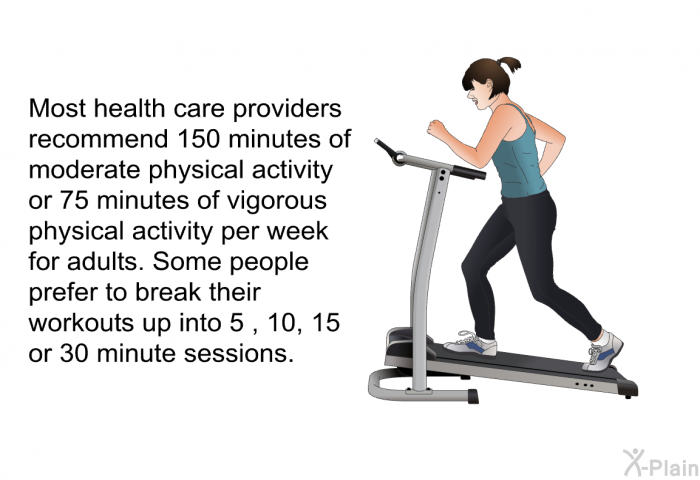 Most health care providers recommend 150 minutes of moderate physical activity or 75 minutes of vigorous physical activity per week for adults. Some people prefer to break their workouts up into 5 , 10, 15 or 30 minute sessions.

X-Plain